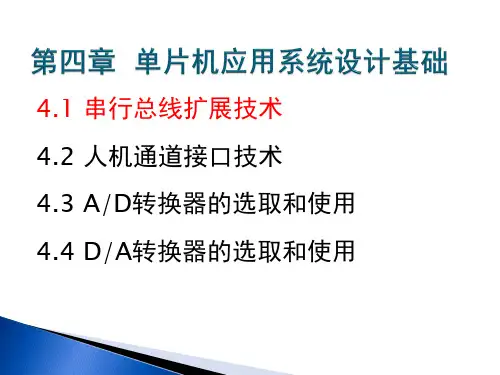 第四章 单片机应用系统设计基础

4.1 串行总线扩展技术

4.2 人机通道接口技术

4.3 A/D转换器的选取和使用

4.4 D/A转换器的选取和使用